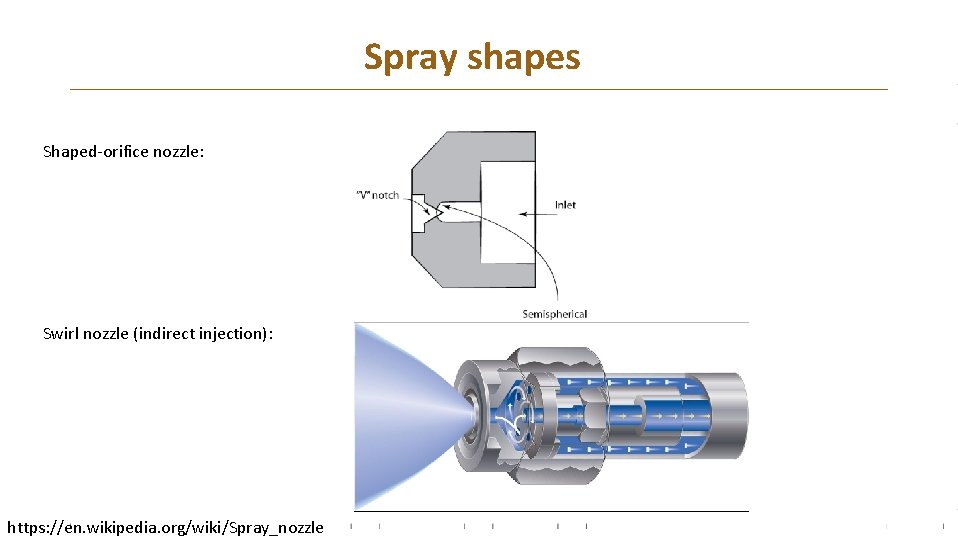 Spray shapes

Shaped-orifice nozzle:

"V" notch

Inlet

Semispherical

Swirl nozzle (indirect injection):

https://en.wikipedia.org/wiki/Spray_nozzle